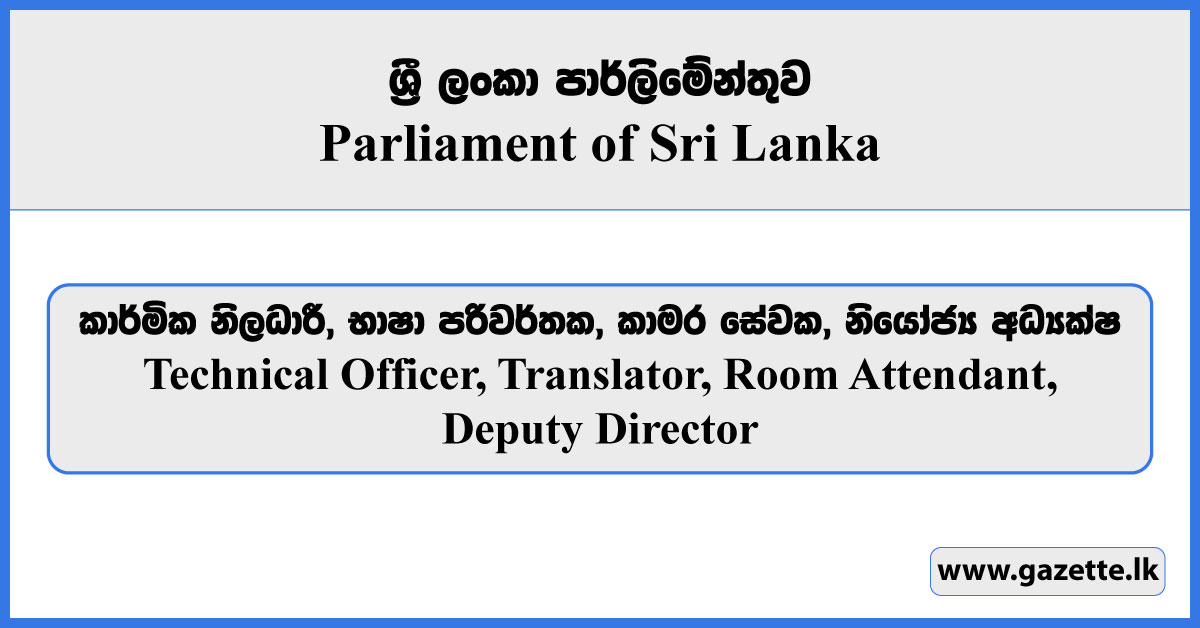 ශ්‍රී ලංකා පාර්ලිමේන්තුව
Parliament of Sri Lanka

කාර්මික නිලධාරී, භාෂා පරිවර්තක, කාමර සේවක, නියෝජ්‍ය අධ්‍යක්ෂ
Technical Officer, Translator, Room Attendant, Deputy Director

www.gazette.lk